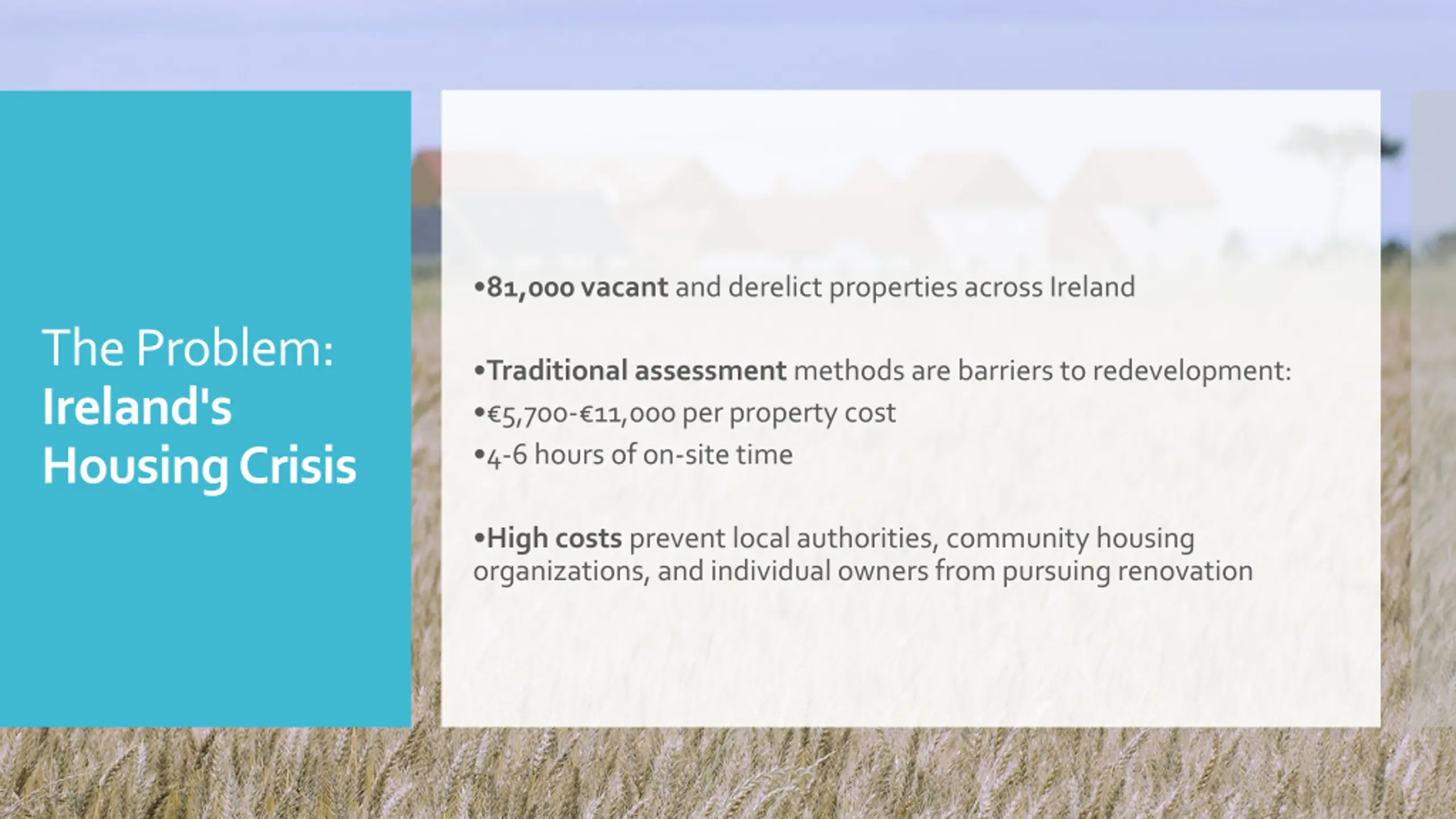 The Problem:
Ireland's Housing Crisis

•81,000 vacant and derelict properties across Ireland

•Traditional assessment methods are barriers to redevelopment:

•€5,700-€11,000 per property cost

•4-6 hours of on-site time

•High costs prevent local authorities, community housing organizations, and individual owners from pursuing renovation